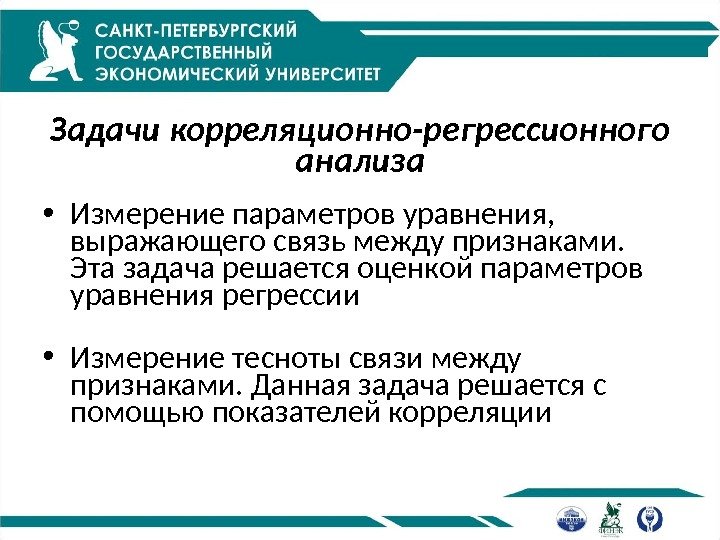 САНКТ-ПЕТЕРБУРГСКИЙ
ГОСУДАРСТВЕННЫЙ
ЭКОНОМИЧЕСКИЙ УНИВЕРСИТЕТ

Задачи корреляционно-регрессионного анализа

• Измерение параметров уравнения, выражающего связь между признаками. Эта задача решается оценкой параметров уравнения регрессии

• Измерение тесноты связи между признаками. Данная задача решается с помощью показателей корреляции